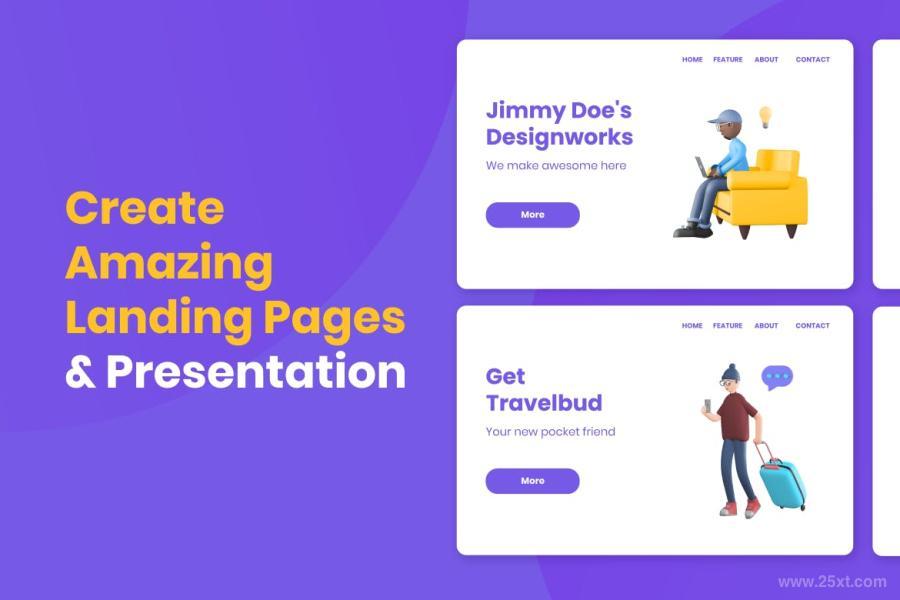 Create Amazing Landing Pages & Presentation

HOME FEATURE ABOUT CONTACT

Jimmy Doe's Designworks

We make awesome here

More

HOME FEATURE ABOUT CONTACT

Get Travelbud

Your new pocket friend

More

www.25xt.com